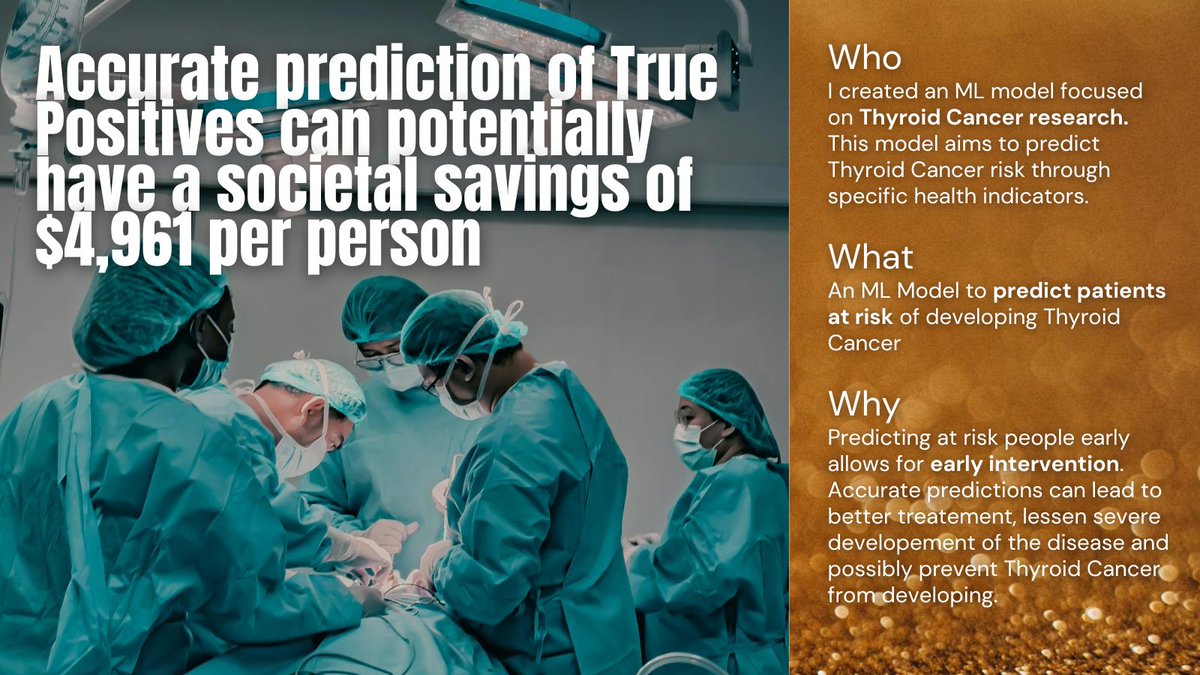 Accurate prediction of True Positives can potentially have a societal savings of $4,961 per person

Who
I created an ML model focused on Thyroid Cancer research. This model aims to predict Thyroid Cancer risk through specific health indicators.

What
An ML Model to predict patients at risk of developing Thyroid Cancer

Why
Predicting at risk people early allows for early intervention. Accurate predictions can lead to better treatement, lessen severe developement of the disease and possibly prevent Thyroid Cancer from developing.